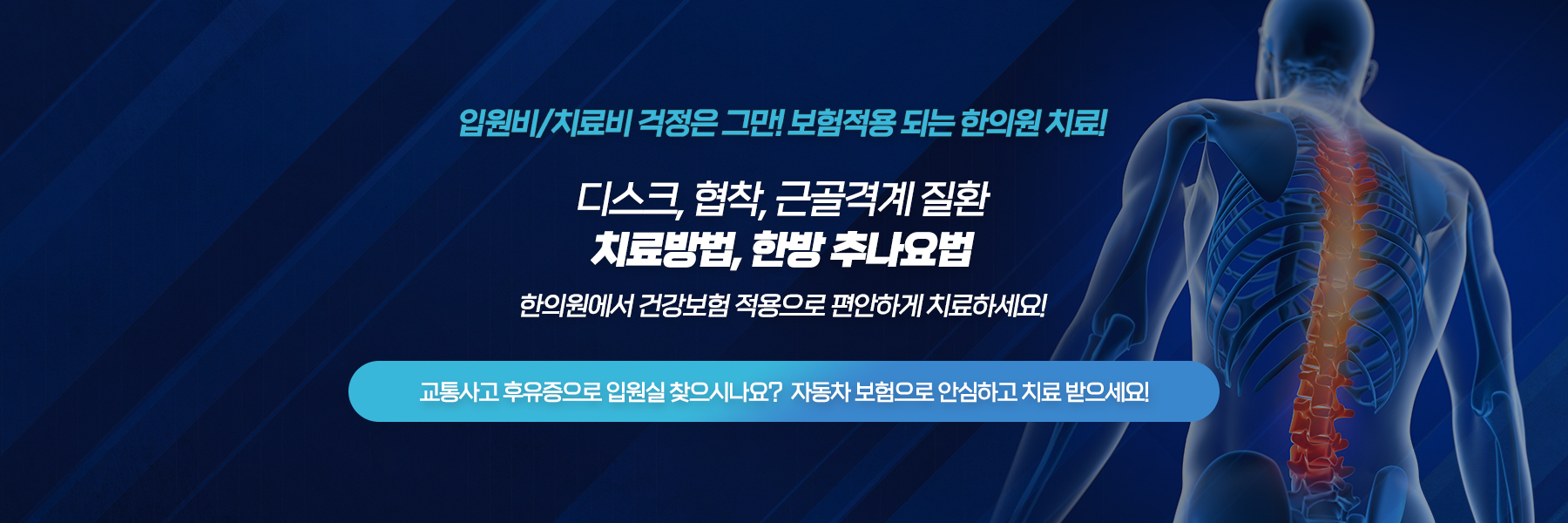 입원비/치료비 걱정은 그만! 보험적용 되는 한의원 치료!

디스크, 협착, 근골격계 질환
치료방법, 한방 추나요법

한의원에서 건강보험 적용으로 편안하게 치료하세요!

교통사고 후유증으로 입원실 찾으시나요? 자동차 보험으로 안심하고 치료 받으세요!